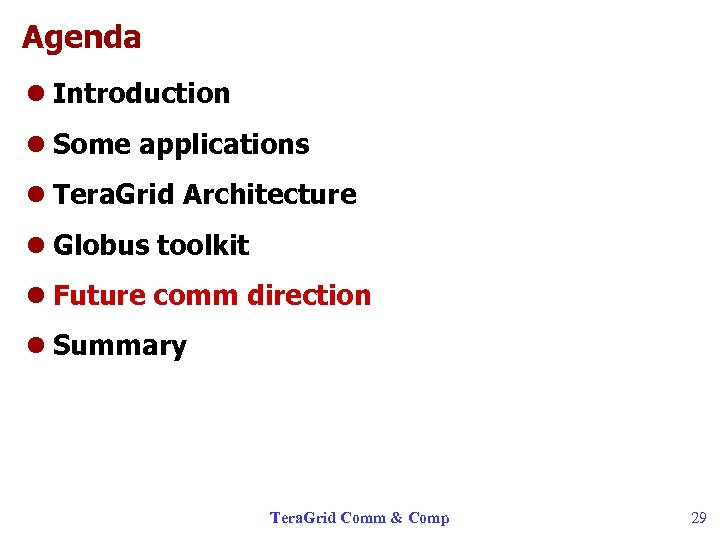 Agenda

- Introduction
- Some applications
- TeraGrid Architecture
- Globus toolkit
- Future comm direction
- Summary

TeraGrid Comm & Comp

29